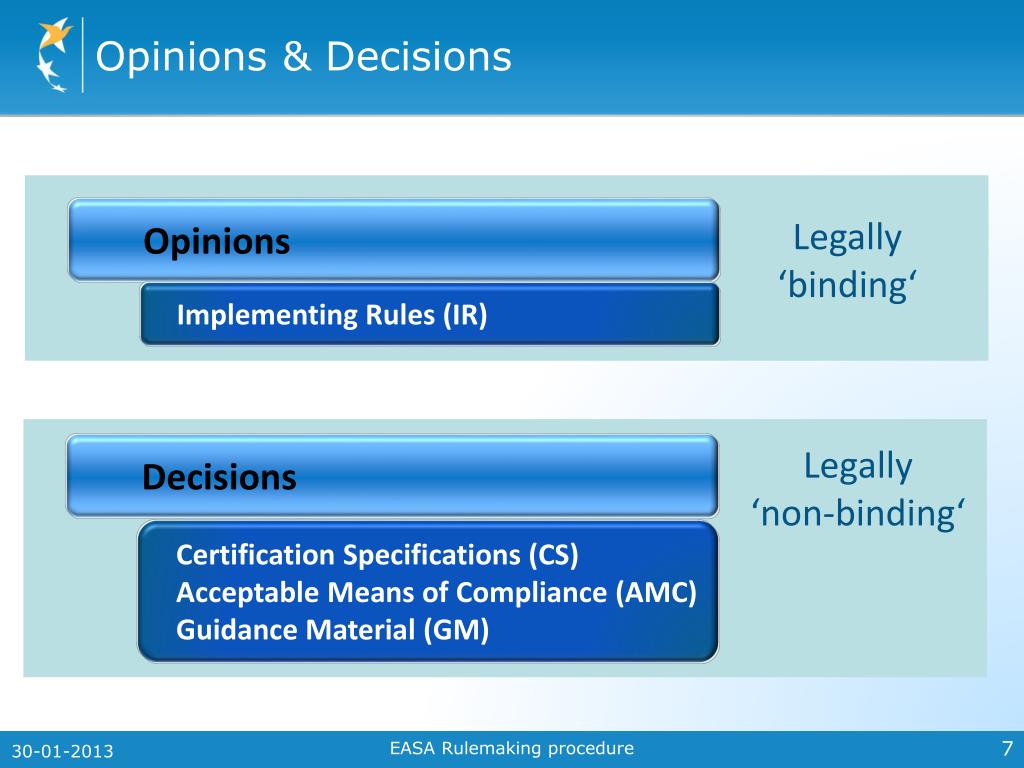 Opinions & Decisions

Opinions

Implementing Rules (IR)

Legally ‘binding‘

Decisions

Certification Specifications (CS)
Acceptable Means of Compliance (AMC)
Guidance Material (GM)

Legally ‘non-binding‘

30-01-2013

EASA Rulemaking procedure

7